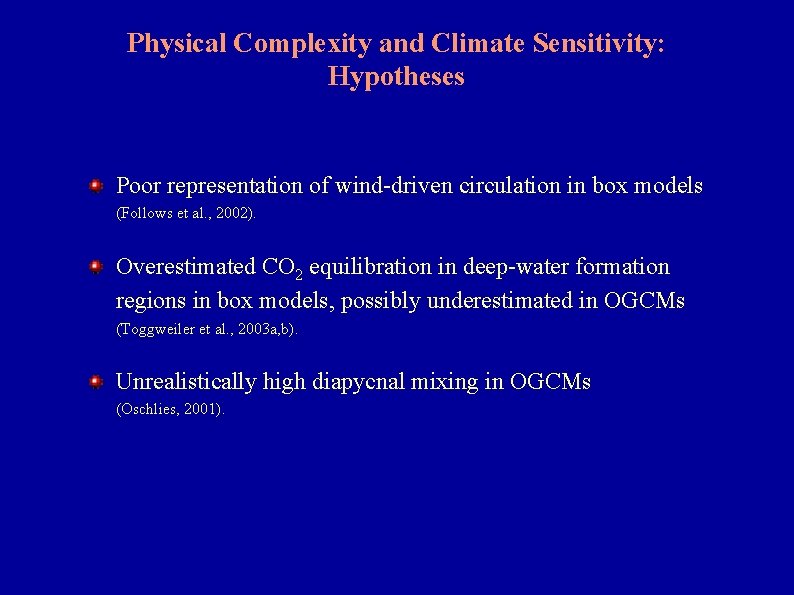 Physical Complexity and Climate Sensitivity: Hypotheses

Poor representation of wind-driven circulation in box models (Follows et al., 2002).

Overestimated $CO_2$ equilibration in deep-water formation regions in box models, possibly underestimated in OGCMs (Toggweiler et al., 2003a,b).

Unrealistically high diapycnal mixing in OGCMs (Oschlies, 2001).